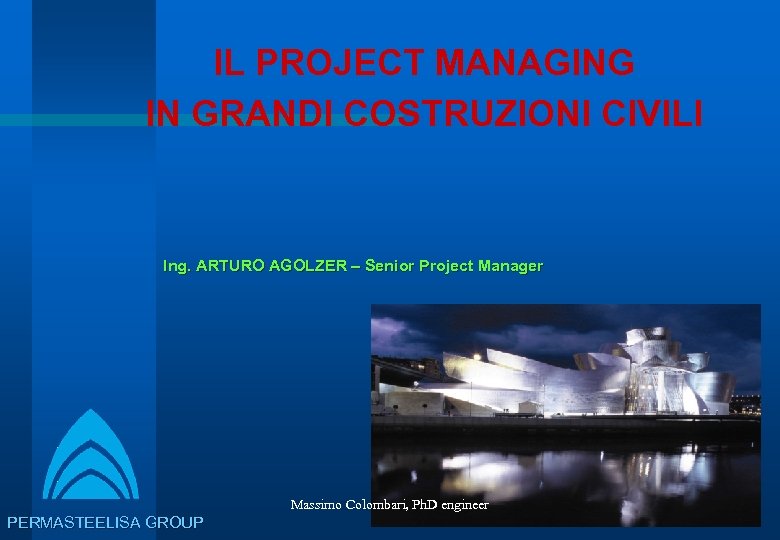 IL PROJECT MANAGING
IN GRANDI COSTRUZIONI CIVILI

Ing. ARTURO AGOLZER – Senior Project Manager

Massimo Colombari, PhD engineer

PERMASTEELISA GROUP